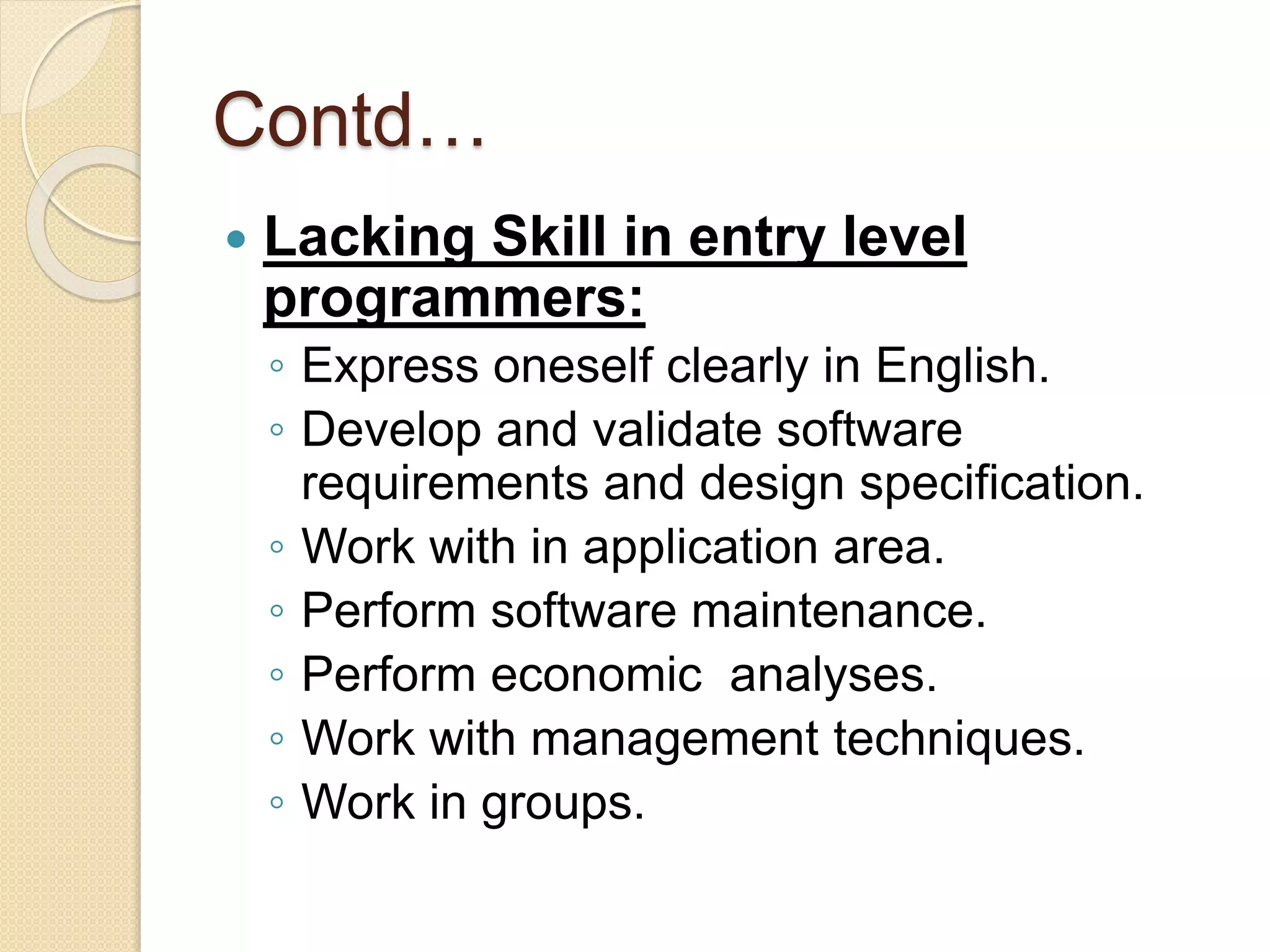 Contd…

• Lacking Skill in entry level programmers:
◦ Express oneself clearly in English.
◦ Develop and validate software requirements and design specification.
◦ Work with in application area.
◦ Perform software maintenance.
◦ Perform economic  analyses.
◦ Work with management techniques.
◦ Work in groups.